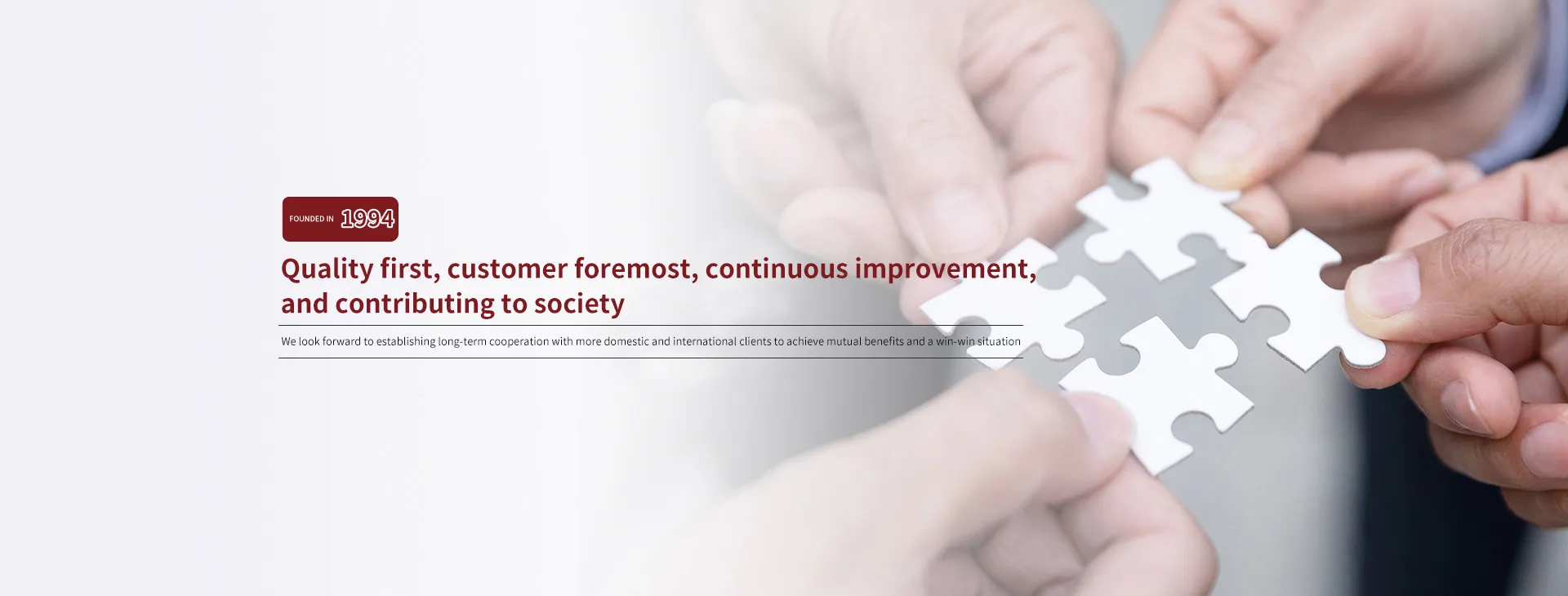 FOUNDED IN 1994

Quality first, customer foremost, continuous improvement, and contributing to society

We look forward to establishing long-term cooperation with more domestic and international clients to achieve mutual benefits and a win-win situation